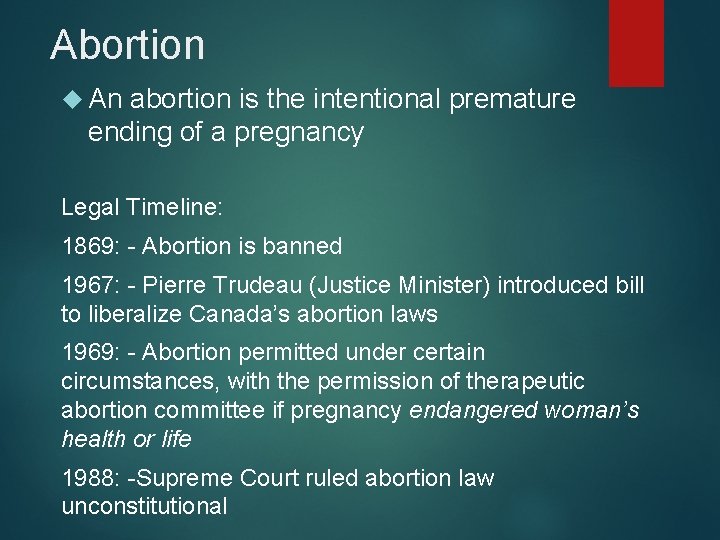 Abortion

An abortion is the intentional premature ending of a pregnancy

Legal Timeline:

1869: - Abortion is banned

1967: - Pierre Trudeau (Justice Minister) introduced bill to liberalize Canada's abortion laws

1969: - Abortion permitted under certain circumstances, with the permission of therapeutic abortion committee if pregnancy endangered woman's health or life

1988: -Supreme Court ruled abortion law unconstitutional